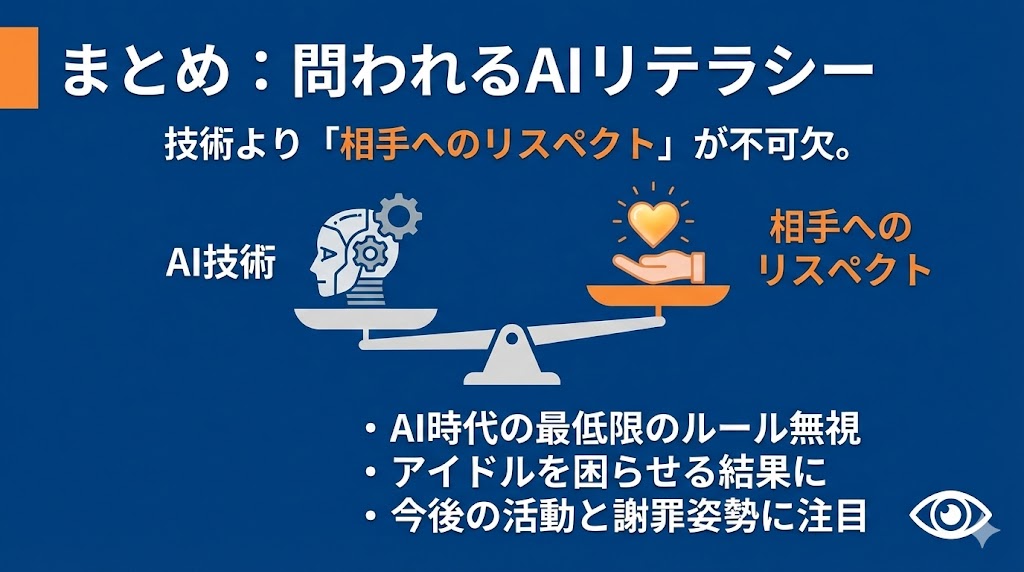 まとめ：問われるAIリテラシー

技術より「相手へのリスペクト」が不可欠。

AI技術

相手へのリスペクト

・AI時代の最低限のルール無視
・アイドルを困らせる結果に
・今後の活動と謝罪姿勢に注目